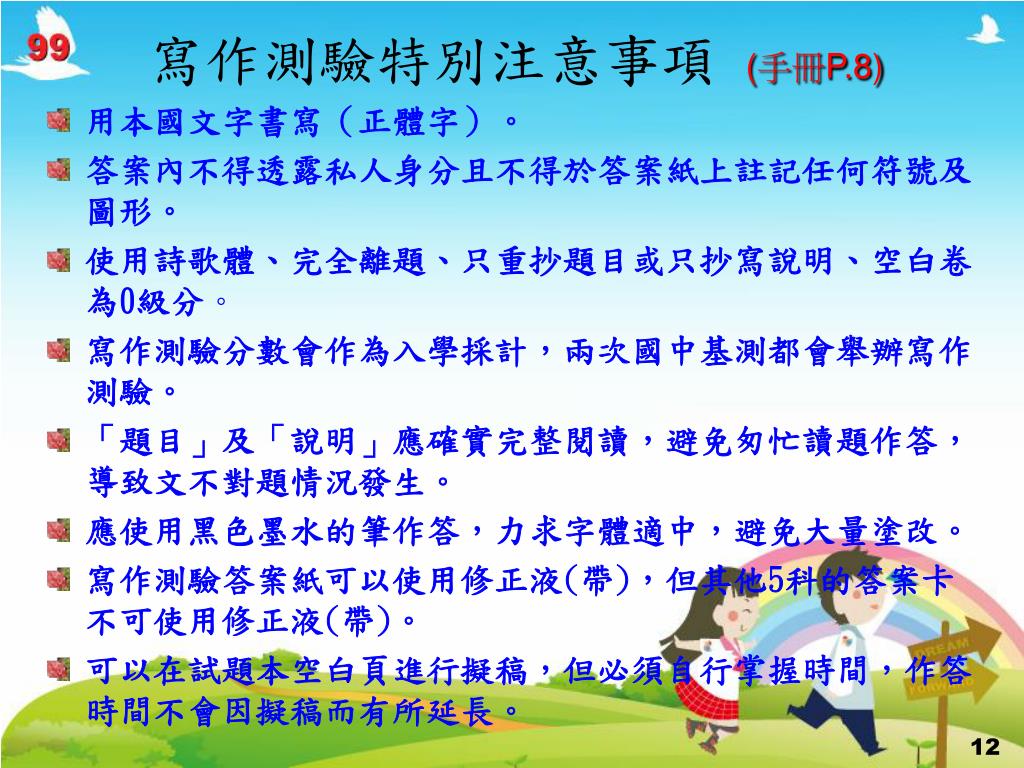 99

寫作測驗特別注意事項 (手冊P.8)

用本國文字書寫（正體字）。

答案內不得透露私人身分且不得於答案紙上註記任何符號及圖形。

使用詩歌體、完全離題、只重抄題目或只抄寫說明、空白卷為0級分。

寫作測驗分數會作為入學採計，兩次國中基測都會舉辦寫作測驗。

「題目」及「說明」應確實完整閱讀，避免匆忙讀題作答，導致文不對題情況發生。

應使用黑色墨水的筆作答，力求字體適中，避免大量塗改。

寫作測驗答案紙可以使用修正液(帶)，但其他5科的答案卡不可使用修正液(帶)。

可以在試題本空白頁進行擬稿，但必須自行掌握時間，作答時間不會因擬稿而有所延長。

DREAM

FORWARD

12